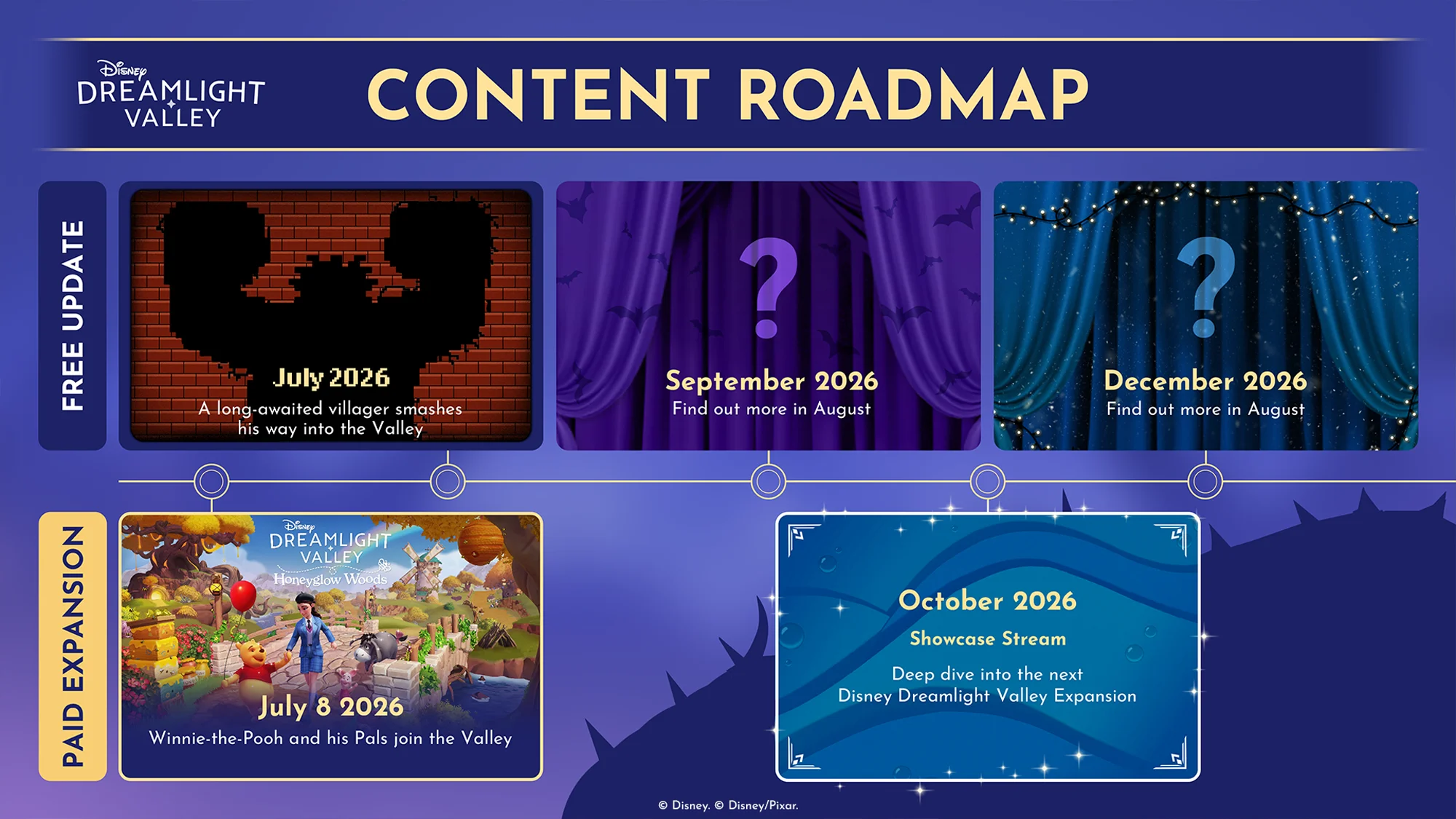 Disney DREAMLIGHT VALLEY

CONTENT ROADMAP

FREE UPDATE

July 2026
A long-awaited villager smashes his way into the Valley

?

September 2026
Find out more in August

?

December 2026
Find out more in August

PAID EXPANSION

Disney DREAMLIGHT VALLEY Honeyglow Woods

July 8 2026
Winnie-the-Pooh and his Pals join the Valley

October 2026
Showcase Stream
Deep dive into the next Disney Dreamlight Valley Expansion

© Disney. © Disney/Pixar.